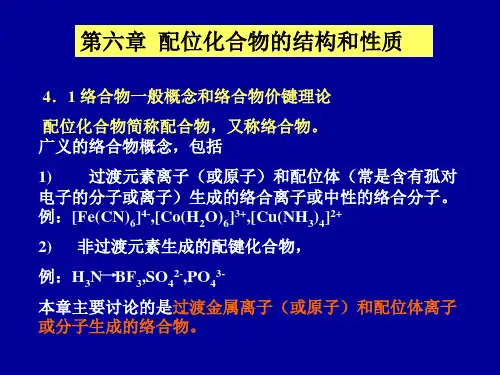 第六章 配位化合物的结构和性质

4．1 络合物一般概念和络合物价键理论

配位化合物简称配合物，又称络合物。

广义的络合物概念，包括

1) 过渡元素离子（或原子）和配位体（常是含有孤对电子的分子或离子）生成的络合离子或中性的络合分子。

例：$[Fe(CN)_6]^{4-}$,$[Co(H_2O)_6]^{3+}$,$[Cu(NH_3)_4]^{2+}$

2) 非过渡元素生成的配键化合物，

例：$H_3N \rightarrow BF_3$,$SO_4^{2-}$,$PO_4^{3-}$

本章主要讨论的是过渡金属离子（或原子）和配位体离子或分子生成的络合物。